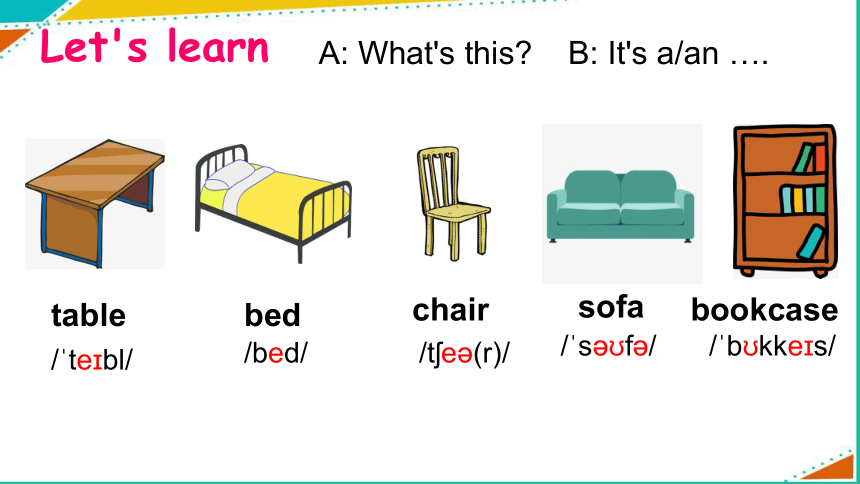 Let's learn A: What's this? B: It's a/an ….

table
/ˈteɪbl/

bed
/bed/

chair
/tʃeə(r)/

sofa
/ˈsəʊfə/

bookcase
/ˈbʊkkeɪs/